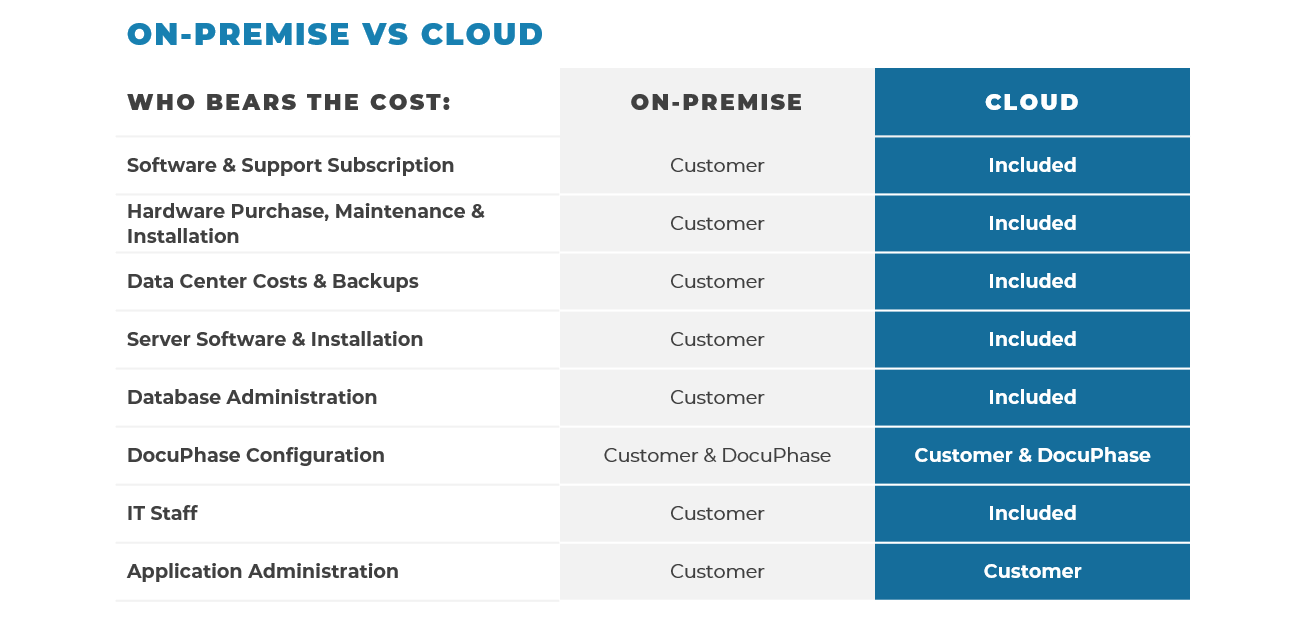 ON-PREMISE VS CLOUD

| WHO BEARS THE COST: | ON-PREMISE | CLOUD |
|---|---|---|
| Software & Support Subscription | Customer | Included |
| Hardware Purchase, Maintenance & Installation | Customer | Included |
| Data Center Costs & Backups | Customer | Included |
| Server Software & Installation | Customer | Included |
| Database Administration | Customer | Included |
| DocuPhase Configuration | Customer & DocuPhase | Customer & DocuPhase |
| IT Staff | Customer | Included |
| Application Administration | Customer | Customer |